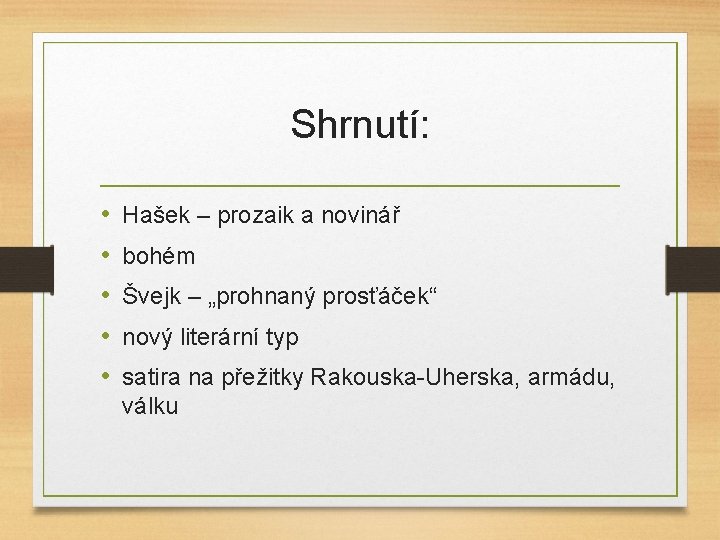 Shrnutí:

• Hašek – prozaik a novinář
• bohém
• Švejk – „prohnaný prosťáček“
• nový literární typ
• satira na přežitky Rakouska-Uherska, armádu, válku